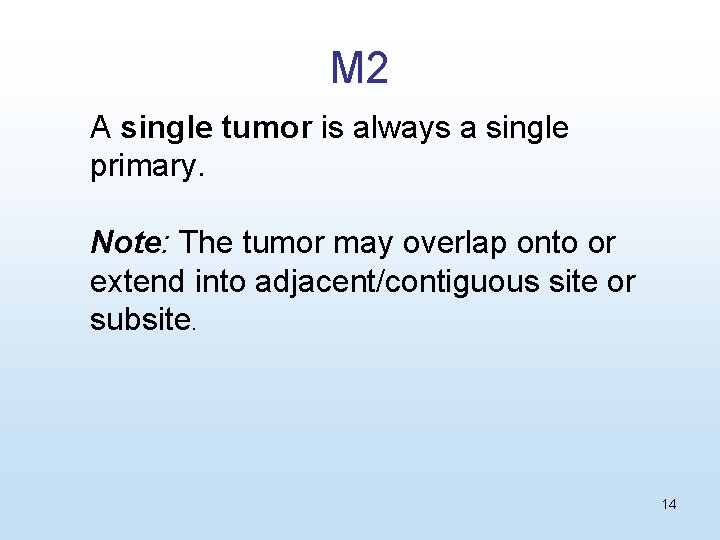 M2

A single tumor is always a single primary.

Note: The tumor may overlap onto or extend into adjacent/contiguous site or subsite.

14